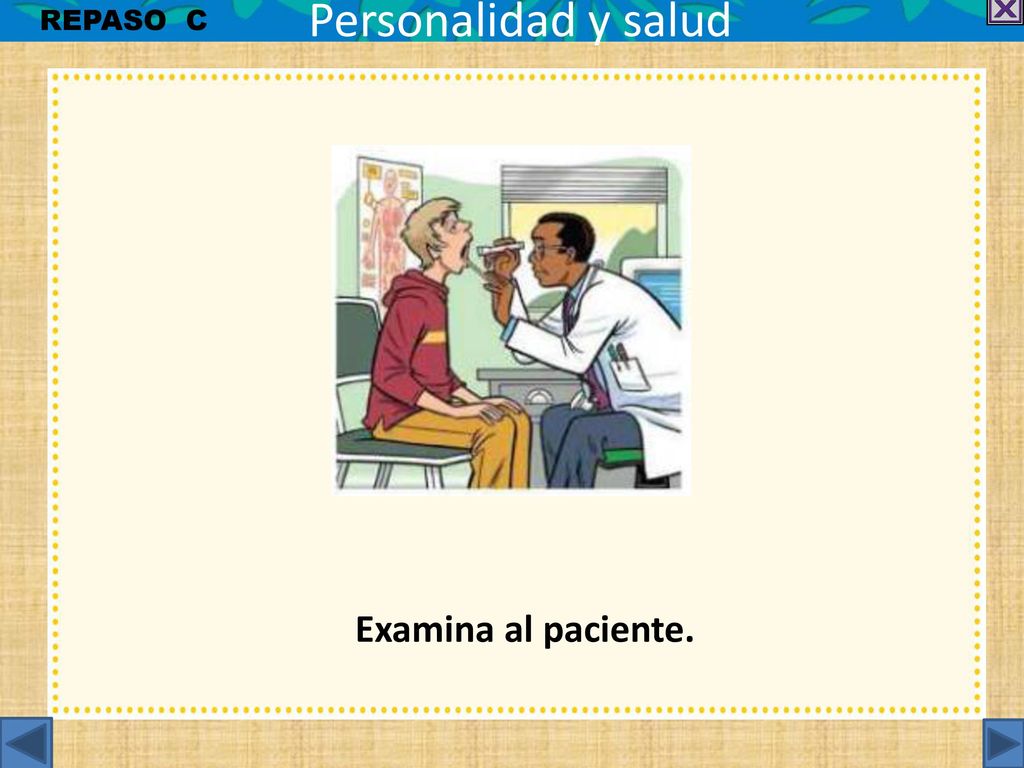 REPASO C

Personalidad y salud

Examina al paciente.